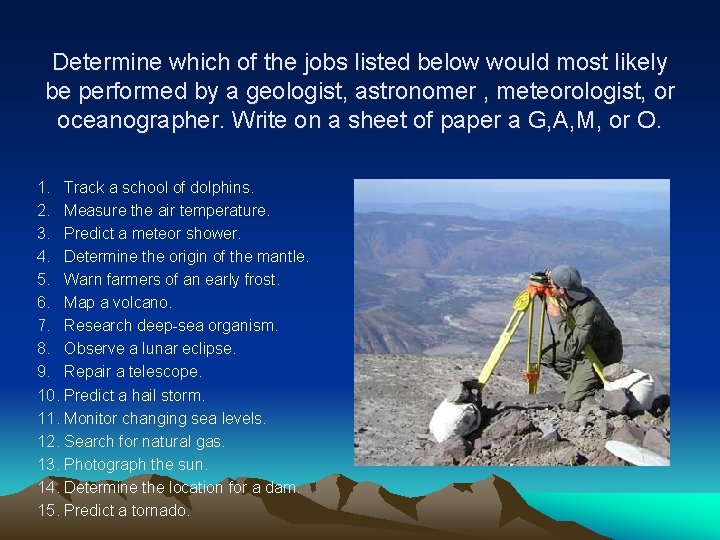 Determine which of the jobs listed below would most likely be performed by a geologist, astronomer , meteorologist, or oceanographer. Write on a sheet of paper a G,A,M, or O.

1. Track a school of dolphins.
2. Measure the air temperature.
3. Predict a meteor shower.
4. Determine the origin of the mantle.
5. Warn farmers of an early frost.
6. Map a volcano.
7. Research deep-sea organism.
8. Observe a lunar eclipse.
9. Repair a telescope.
10. Predict a hail storm.
11. Monitor changing sea levels.
12. Search for natural gas.
13. Photograph the sun.
14. Determine the location for a dam.
15. Predict a tornado.